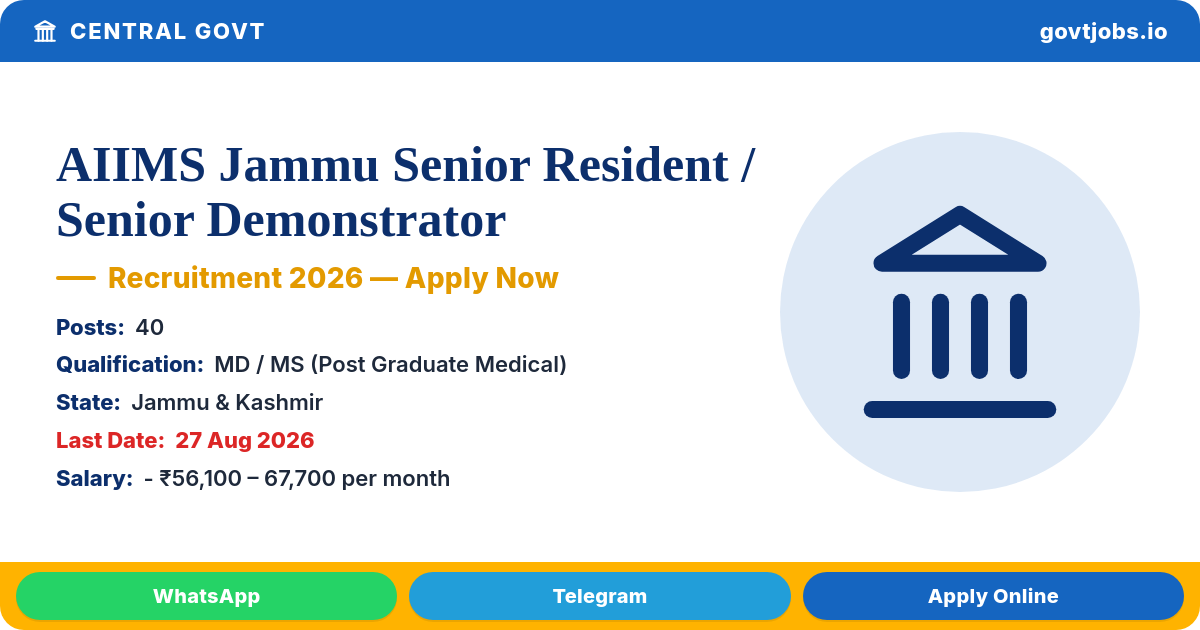 CENTRAL GOVT

govtjobs.io

AIIMS Jammu Senior Resident / Senior Demonstrator

— Recruitment 2026 — Apply Now

Posts: 40

Qualification: MD / MS (Post Graduate Medical)

State: Jammu & Kashmir

Last Date: 27 Aug 2026

Salary: - ₹56,100 – 67,700 per month

WhatsApp

Telegram

Apply Online